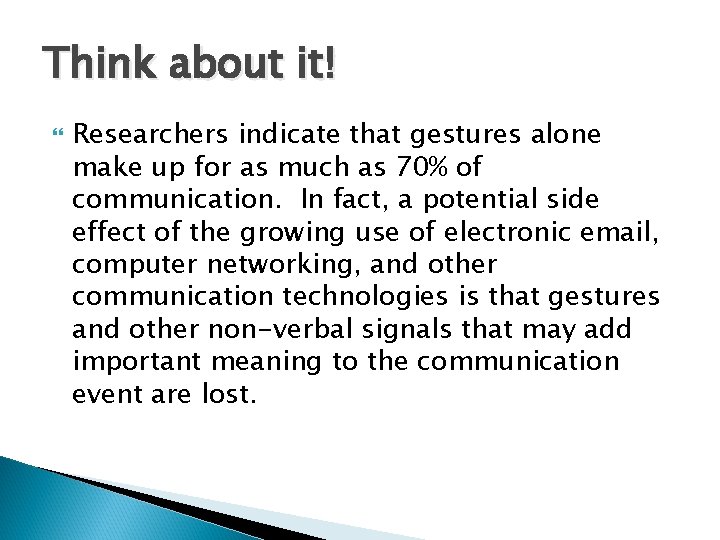 Think about it!

Researchers indicate that gestures alone make up for as much as 70% of communication. In fact, a potential side effect of the growing use of electronic email, computer networking, and other communication technologies is that gestures and other non-verbal signals that may add important meaning to the communication event are lost.